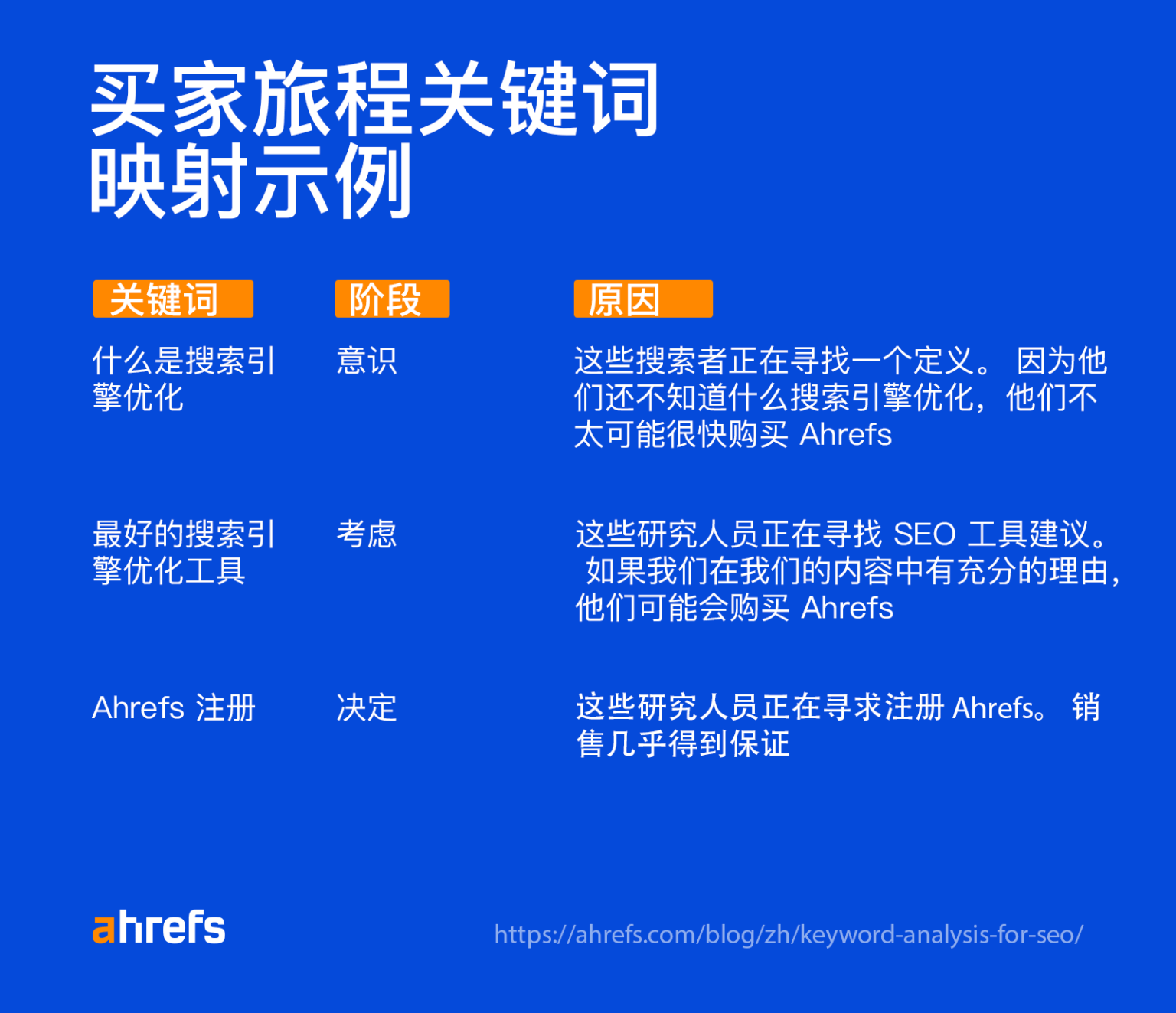 买家旅程关键词映射示例

| 关键词 | 阶段 | 原因 |
|---|---|---|
| 什么是搜索引擎优化 | 意识 | 这些搜索者正在寻找一个定义。 因为他们还不知道什么搜索引擎优化，他们不太可能很快购买 Ahrefs |
| 最好的搜索引擎优化工具 | 考虑 | 这些研究人员正在寻找 SEO 工具建议。 如果我们在我们的内容中有充分的理由，他们可能会购买 Ahrefs |
| Ahrefs 注册 | 决定 | 这些研究人员正在寻求注册 Ahrefs。 销售几乎得到保证 |

ahrefs

https://ahrefs.com/blog/zh/keyword-analysis-for-seo/